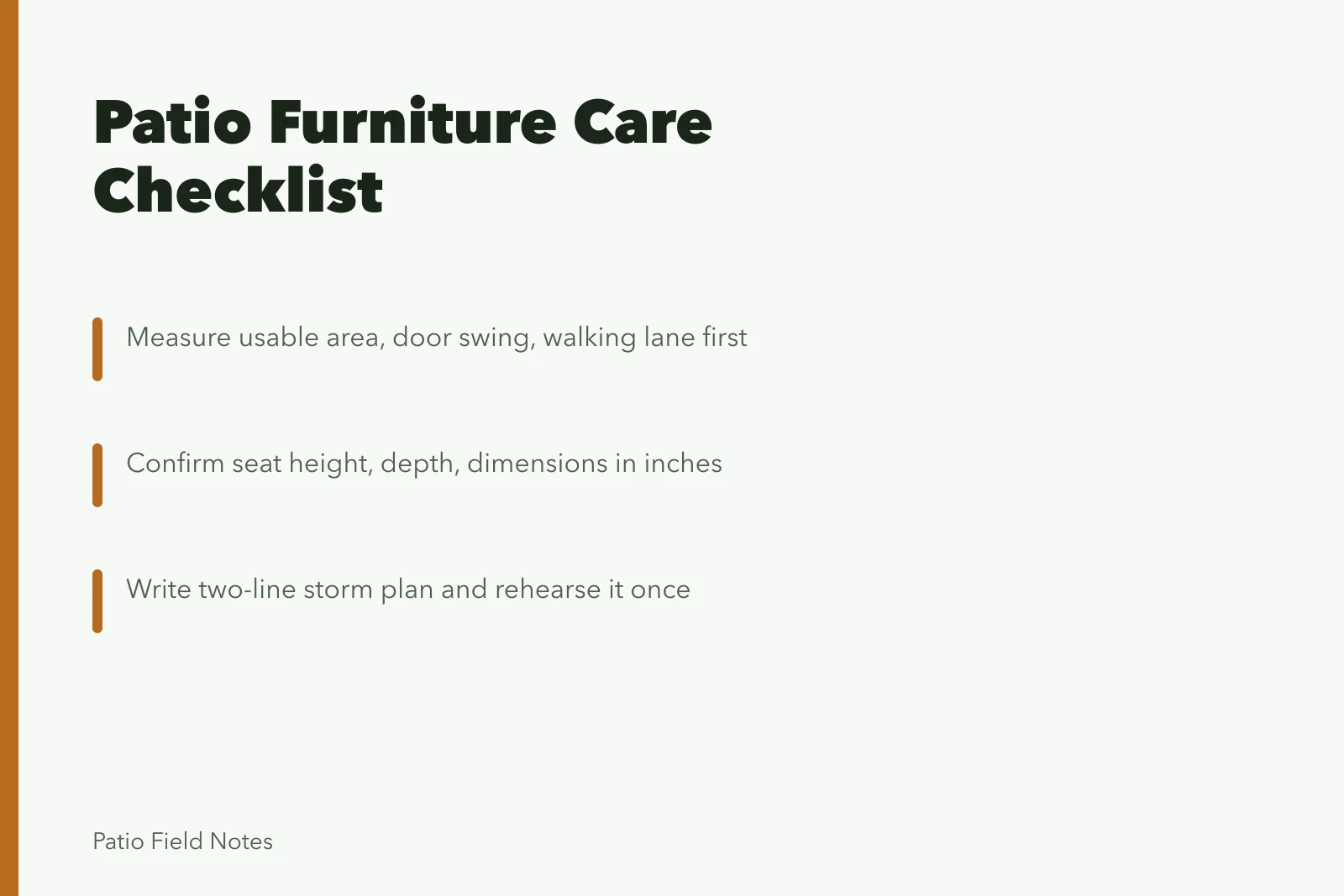 Patio Furniture Care Checklist

Measure usable area, door swing, walking lane first

Confirm seat height, depth, dimensions in inches

Write two-line storm plan and rehearse it once

Patio Field Notes